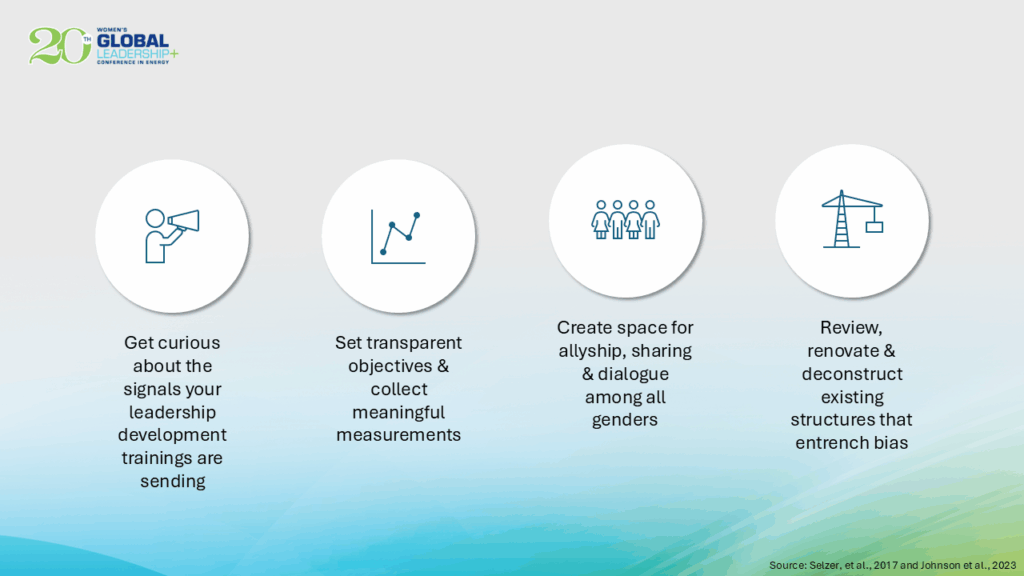 20TH WOMEN'S GLOBAL LEADERSHIP+ CONFERENCE IN ENERGY

Get curious about the signals your leadership development trainings are sending

Set transparent objectives & collect meaningful measurements

Create space for allyship, sharing & dialogue among all genders

Review, renovate & deconstruct existing structures that entrench bias

Source: Selzer, et al., 2017 and Johnson et al., 2023